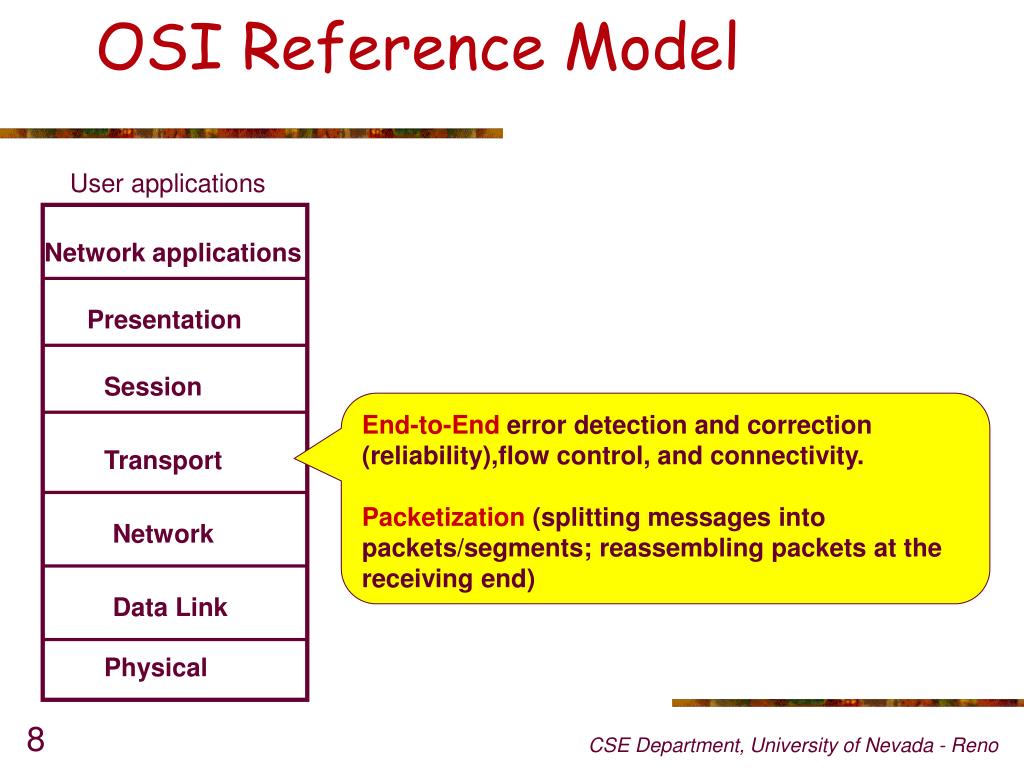 OSI Reference Model

User applications

Network applications

Presentation

Session

Transport

Network

Data Link

Physical

End-to-End error detection and correction (reliability),flow control, and connectivity.

Packetization (splitting messages into packets/segments; reassembling packets at the receiving end)

8

CSE Department, University of Nevada - Reno